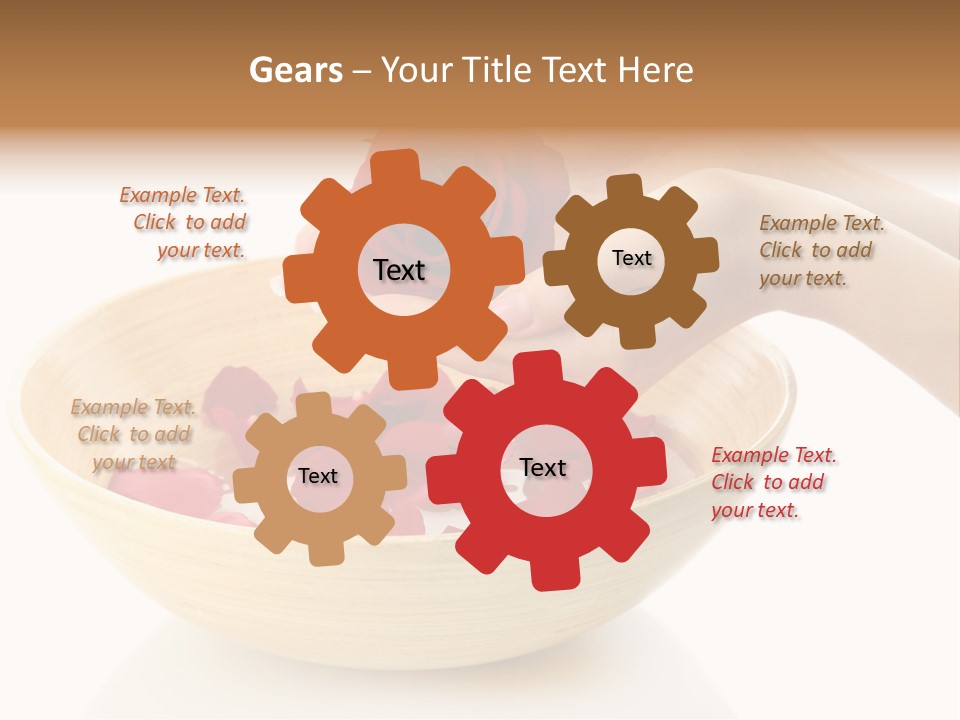 Gears – Your Title Text Here

Example Text. Click to add your text.

Text

Text

Example Text. Click to add your text.

Example Text. Click to add your text

Text

Text

Example Text. Click to add your text.